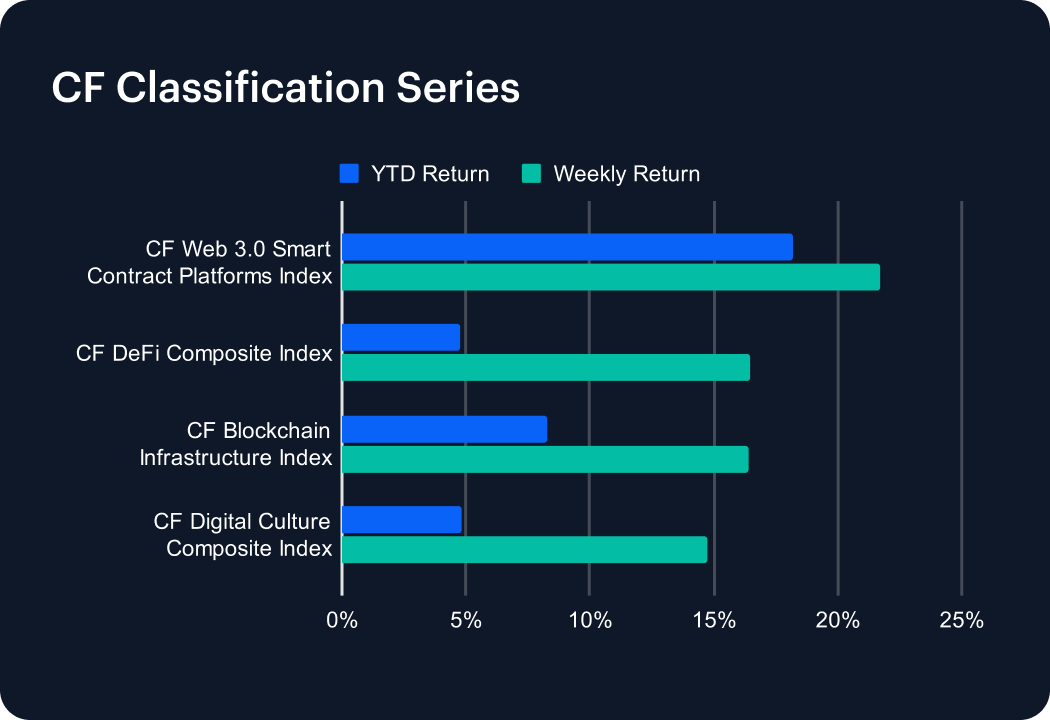 CF Classification Series

YTD Return
Weekly Return

CF Web 3.0 Smart Contract Platforms Index

CF DeFi Composite Index

CF Blockchain Infrastructure Index

CF Digital Culture Composite Index

0%
5%
10%
15%
20%
25%